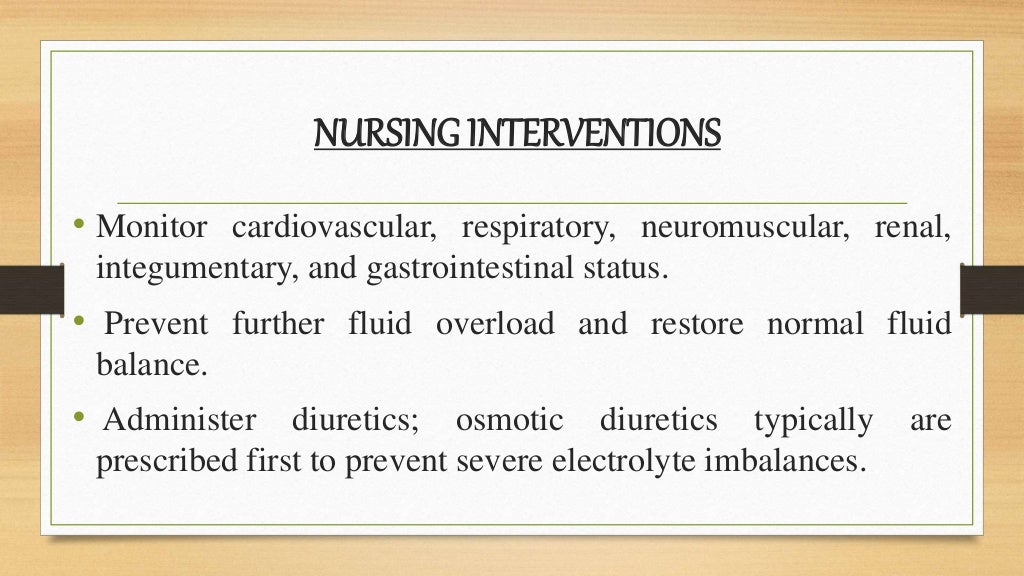 NURSING INTERVENTIONS

• Monitor cardiovascular, respiratory, neuromuscular, renal, integumentary, and gastrointestinal status.

• Prevent further fluid overload and restore normal fluid balance.

• Administer diuretics; osmotic diuretics typically are prescribed first to prevent severe electrolyte imbalances.